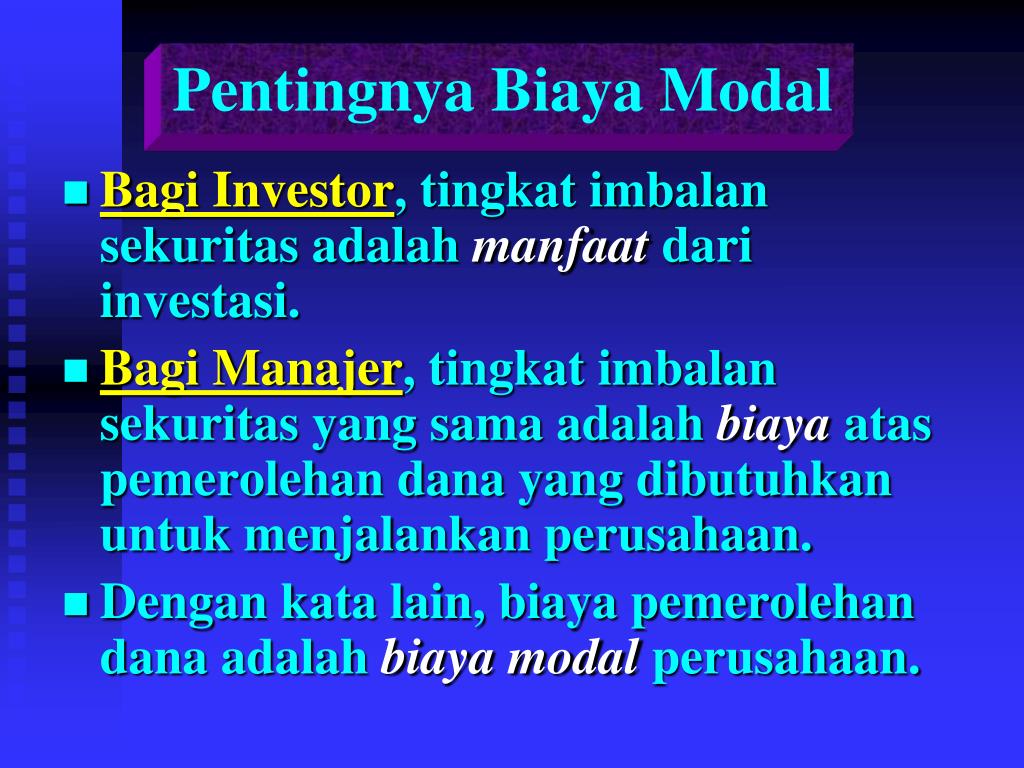 Pentingnya Biaya Modal

Bagi Investor, tingkat imbalan sekuritas adalah manfaat dari investasi.

Bagi Manajer, tingkat imbalan sekuritas yang sama adalah biaya atas pemerolehan dana yang dibutuhkan untuk menjalankan perusahaan.

Dengan kata lain, biaya pemerolehan dana adalah biaya modal perusahaan.